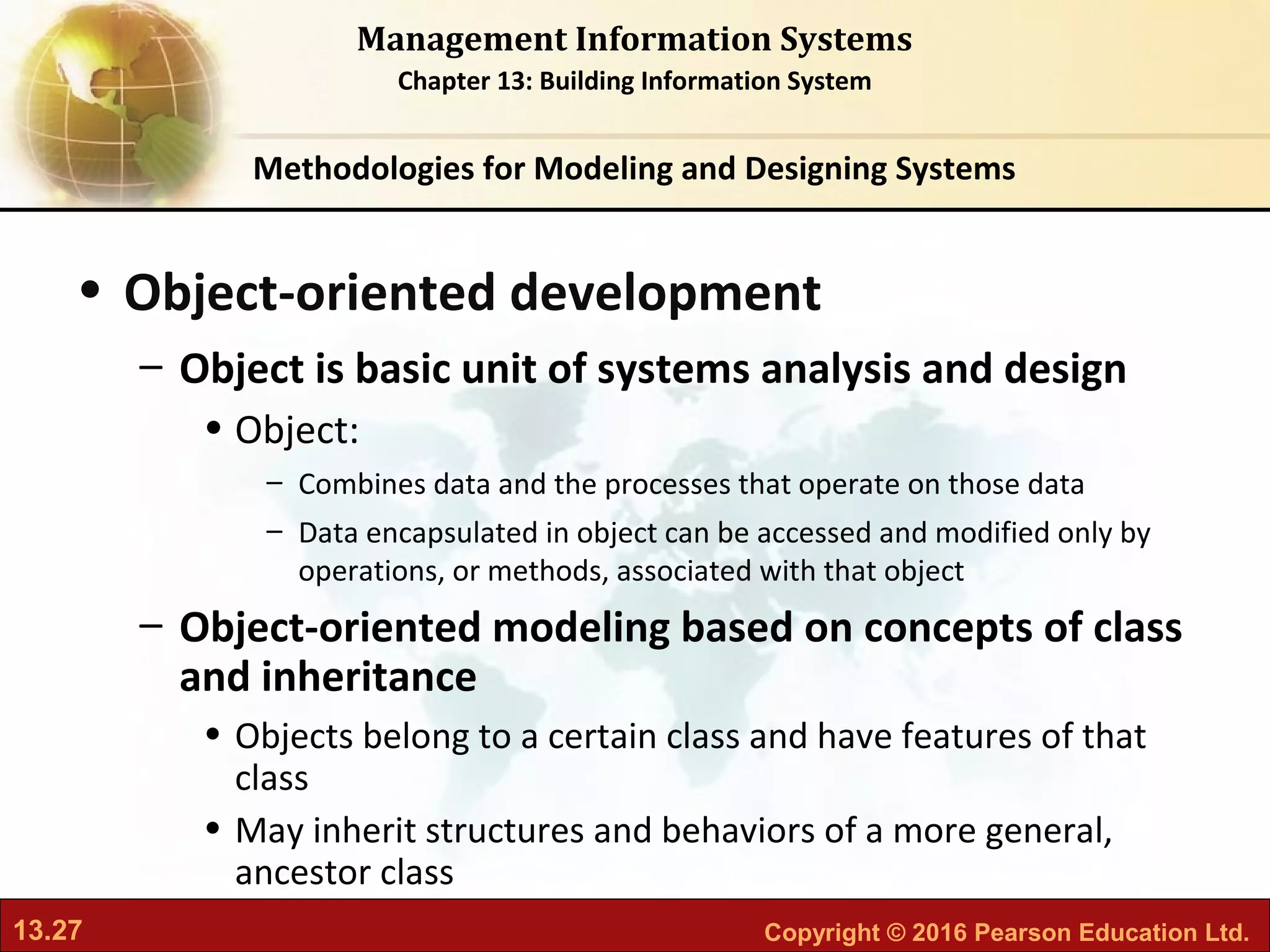 Management Information Systems
Chapter 13: Building Information System

Methodologies for Modeling and Designing Systems

• Object-oriented development
– Object is basic unit of systems analysis and design
• Object:
– Combines data and the processes that operate on those data
– Data encapsulated in object can be accessed and modified only by operations, or methods, associated with that object
– Object-oriented modeling based on concepts of class and inheritance
• Objects belong to a certain class and have features of that class
• May inherit structures and behaviors of a more general, ancestor class

13.27

Copyright © 2016 Pearson Education Ltd.